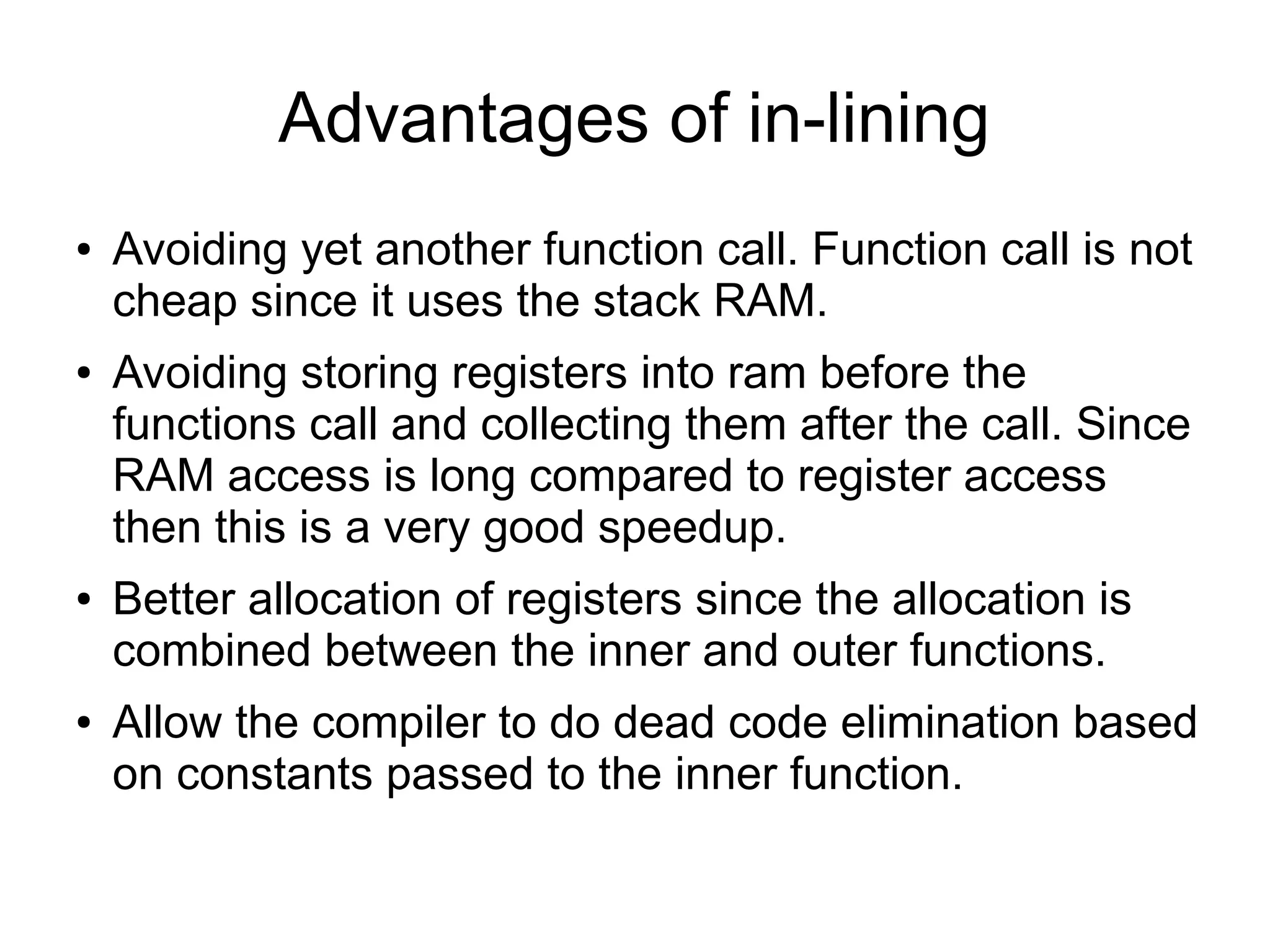 Advantages of in-lining

• Avoiding yet another function call. Function call is not cheap since it uses the stack RAM.

• Avoiding storing registers into ram before the functions call and collecting them after the call. Since RAM access is long compared to register access then this is a very good speedup.

• Better allocation of registers since the allocation is combined between the inner and outer functions.

• Allow the compiler to do dead code elimination based on constants passed to the inner function.